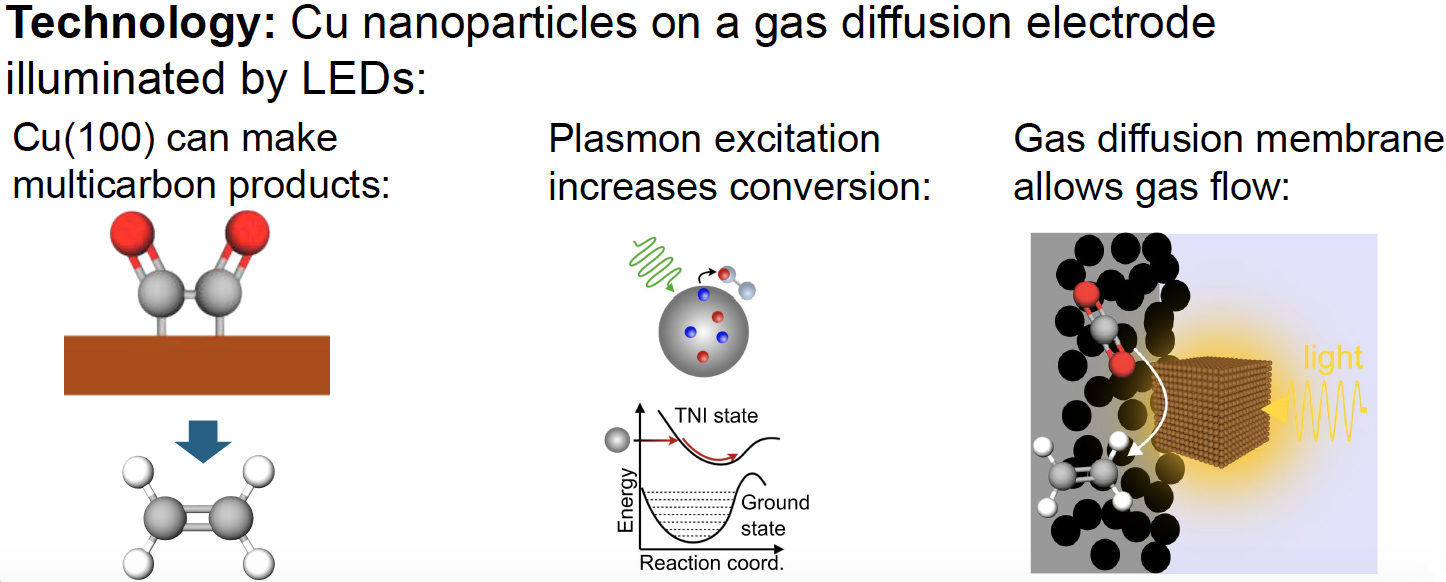 **Technology:** Cu nanoparticles on a gas diffusion electrode illuminated by LEDs:

Cu(100) can make multicarbon products:

Plasmon excitation increases conversion:

TNI state

Energy

Ground state

Reaction coord.

Gas diffusion membrane allows gas flow:

light